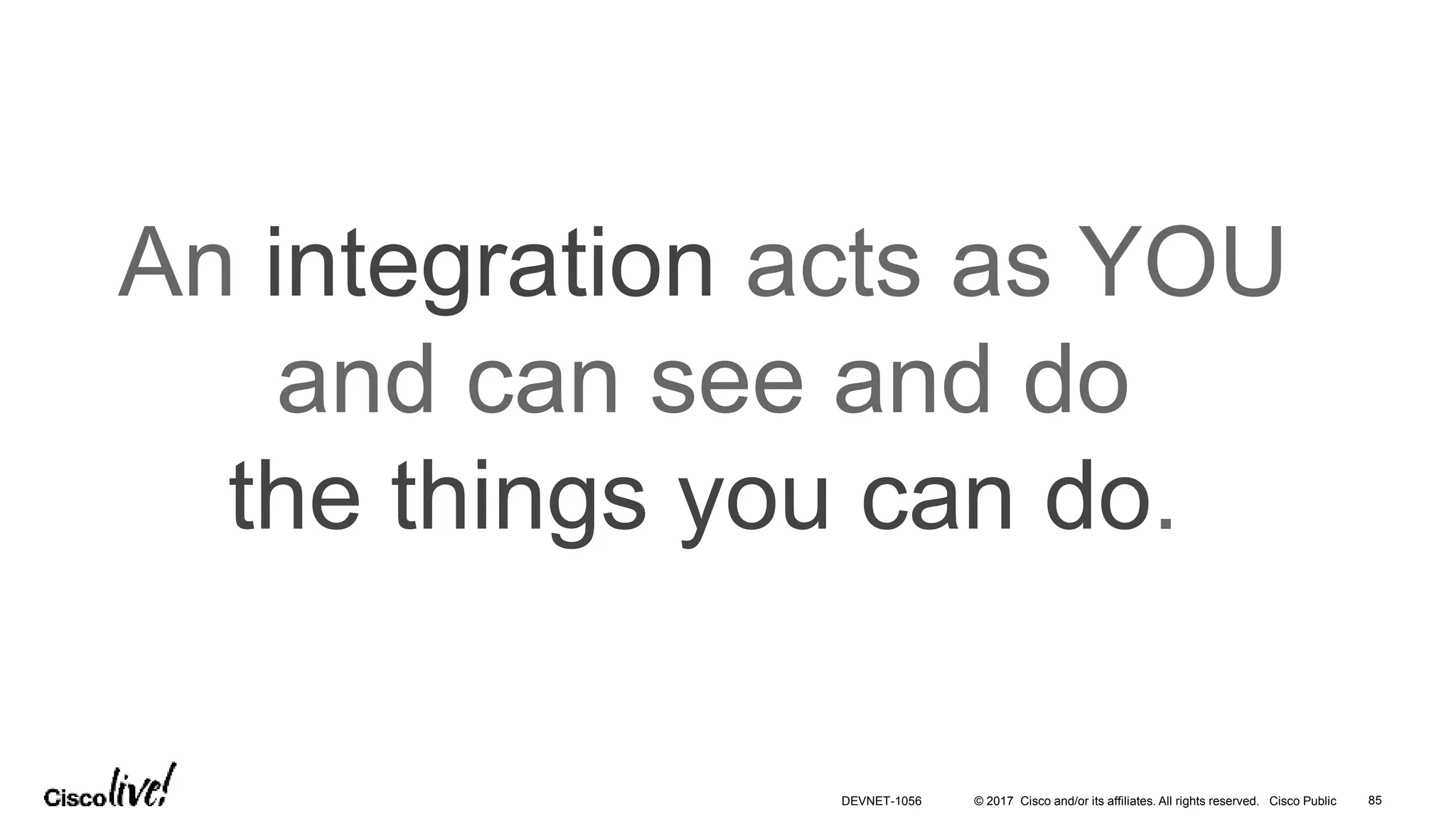 An integration acts as YOU and can see and do the things you can do.

Cisco live!

DEVNET-1056 © 2017 Cisco and/or its affiliates. All rights reserved. Cisco Public 85